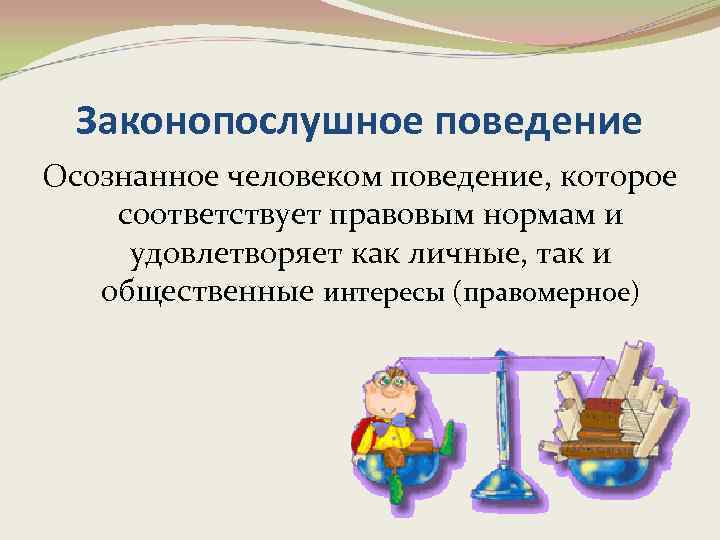 Законопослушное поведение

Осознанное человеком поведение, которое соответствует правовым нормам и удовлетворяет как личные, так и общественные интересы (правомерное)